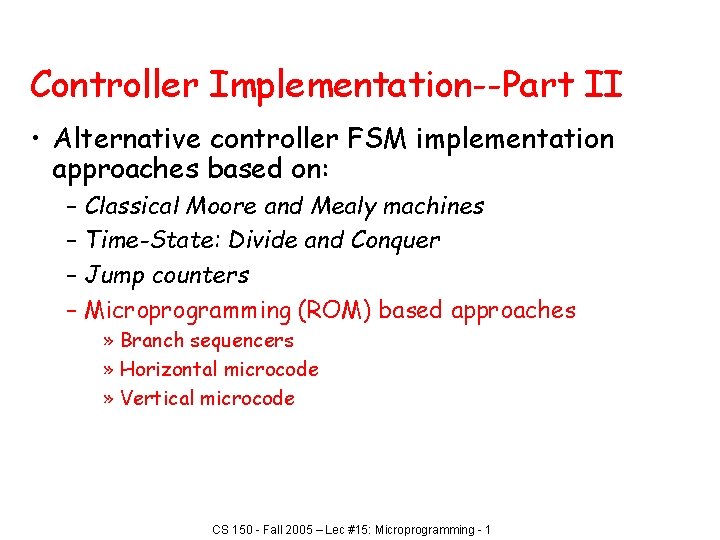 Controller Implementation--Part II

• Alternative controller FSM implementation approaches based on:
– Classical Moore and Mealy machines
– Time-State: Divide and Conquer
– Jump counters
– Microprogramming (ROM) based approaches
» Branch sequencers
» Horizontal microcode
» Vertical microcode

CS 150 - Fall 2005 – Lec #15: Microprogramming - 1